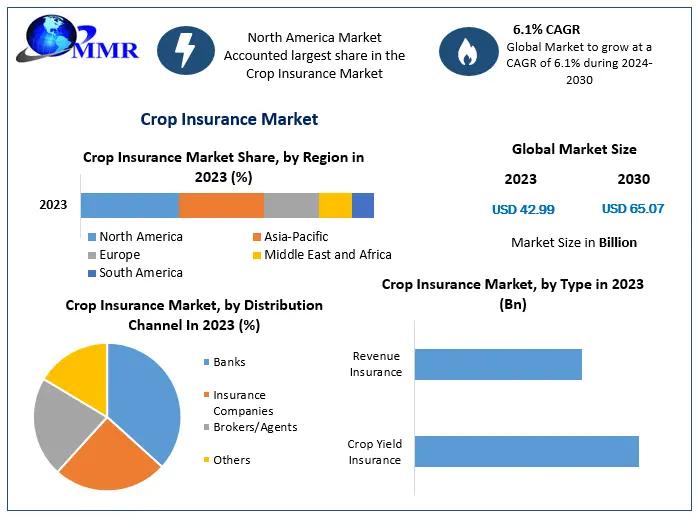 MMR

North America Market Accounted largest share in the Crop Insurance Market

6.1% CAGR
Global Market to grow at a CAGR of 6.1% during 2024-2030

Crop Insurance Market

Crop Insurance Market Share, by Region in 2023 (%)

2023

North America
Asia-Pacific
Europe
Middle East and Africa
South America

Global Market Size

2023
2030

USD 42.99
USD 65.07

Market Size in Billion

Crop Insurance Market, by Distribution Channel In 2023 (%)

Banks
Insurance Companies
Brokers/Agents
Others

Crop Insurance Market, by Type in 2023 (Bn)

Revenue Insurance

Crop Yield Insurance